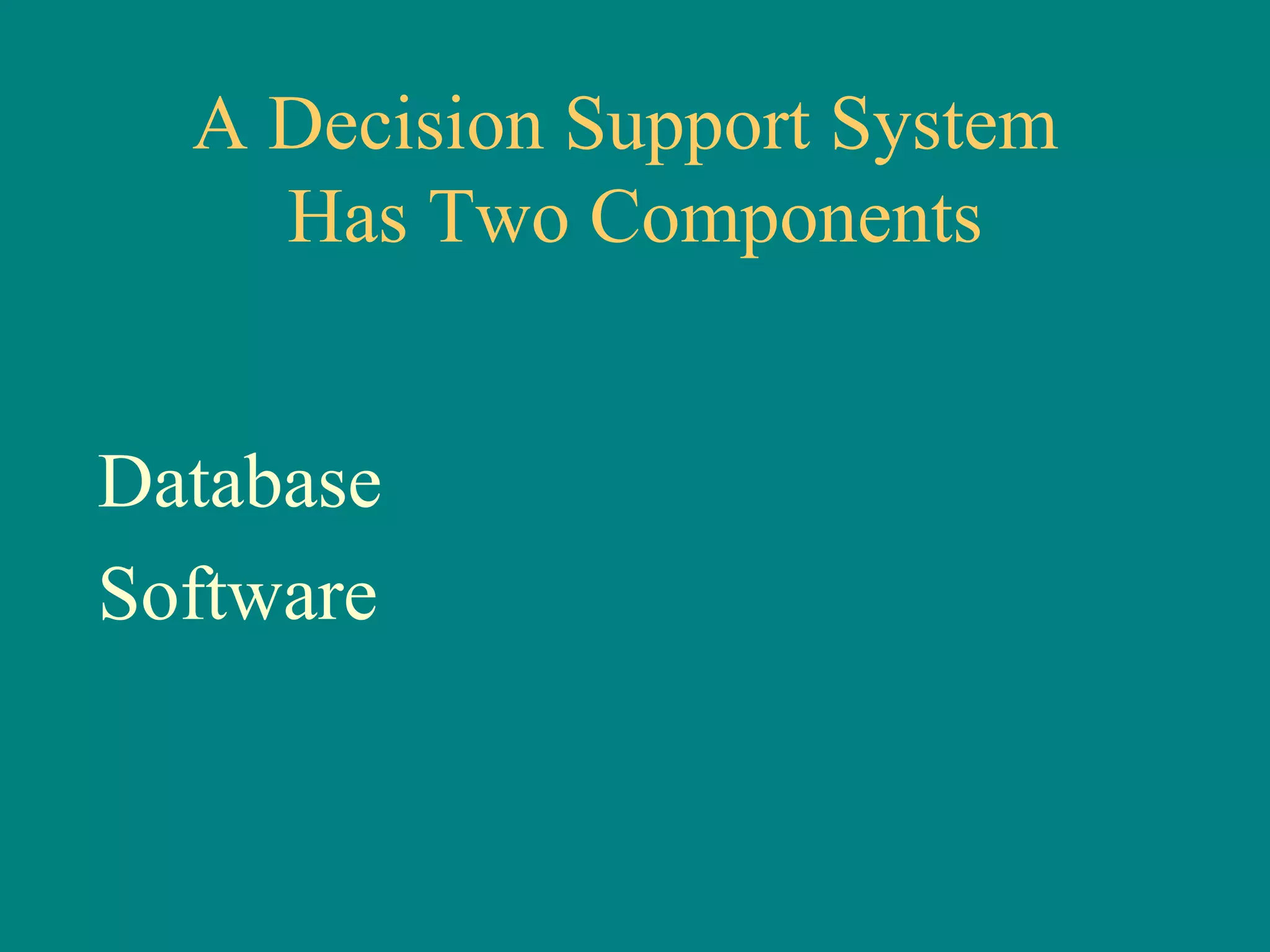 A Decision Support System Has Two Components

Database

Software